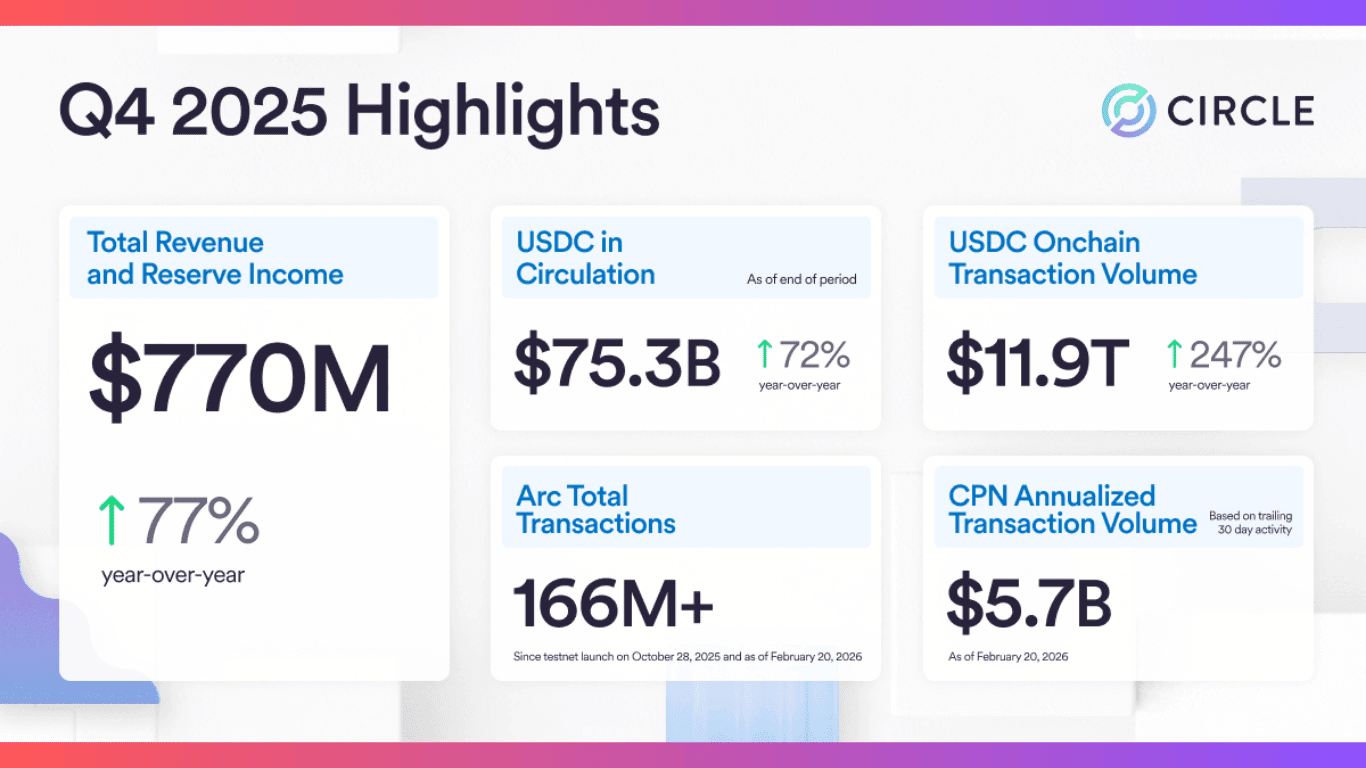 Q4 2025 Highlights

CIRCLE

Total Revenue and Reserve Income

$770M

↑ 77%
year-over-year

USDC in Circulation
As of end of period

$75.3B ↑ 72%
year-over-year

USDC Onchain Transaction Volume

$11.9T ↑ 247%
year-over-year

Arc Total Transactions

166M+

Since testnet launch on October 28, 2025 and as of February 20, 2026

CPN Annualized Transaction Volume
Based on trailing 30 day activity

$5.7B

As of February 20, 2026